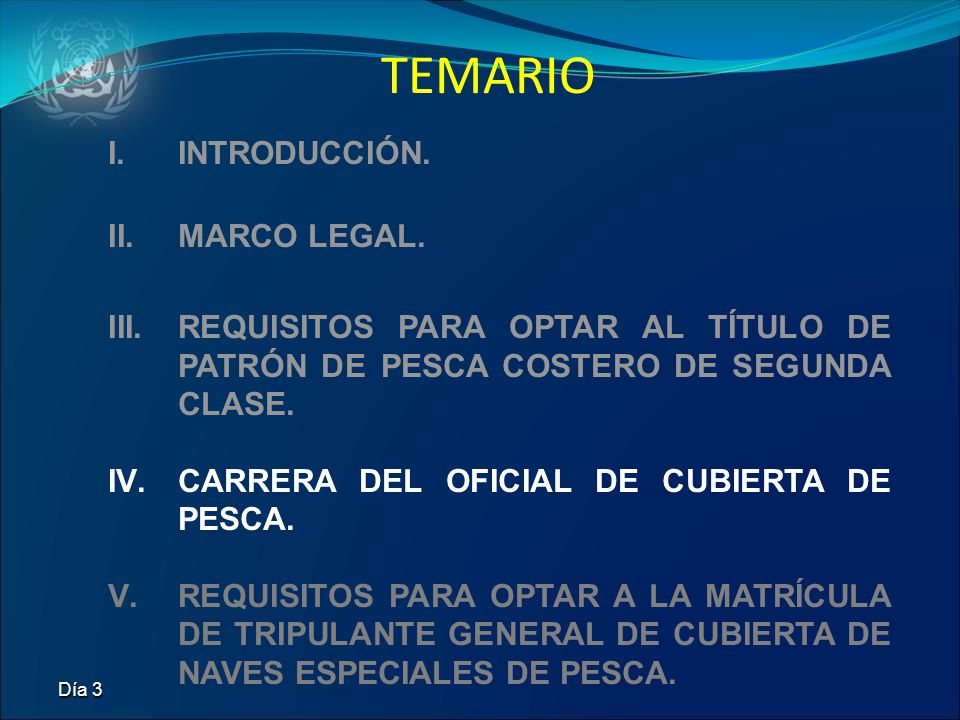 TEMARIO

I. INTRODUCCIÓN.

II. MARCO LEGAL.

III. REQUISITOS PARA OPTAR AL TÍTULO DE PATRÓN DE PESCA COSTERO DE SEGUNDA CLASE.

IV. CARRERA DEL OFICIAL DE CUBIERTA DE PESCA.

V. REQUISITOS PARA OPTAR A LA MATRÍCULA DE TRIPULANTE GENERAL DE CUBIERTA DE NAVES ESPECIALES DE PESCA.

Día 3